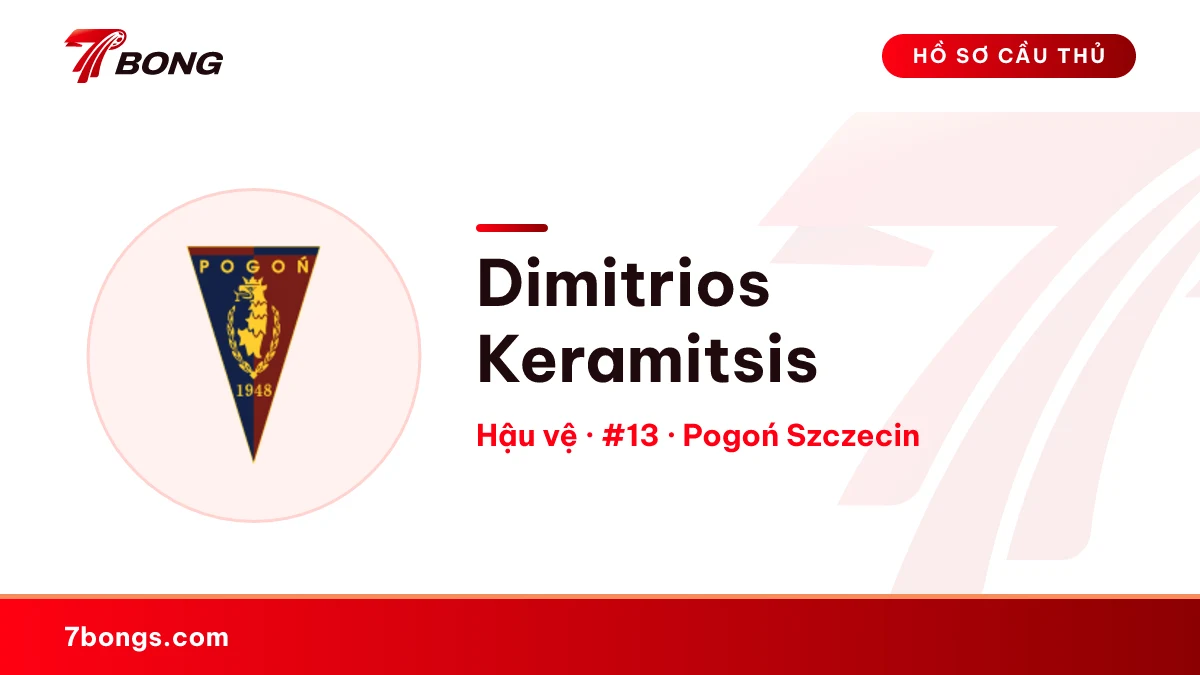 7BONG

HỒ SƠ CẦU THỦ

POGOŃ
1948

Dimitrios Keramitsis

Hậu vệ · #13 · Pogoń Szczecin

7bongs.com